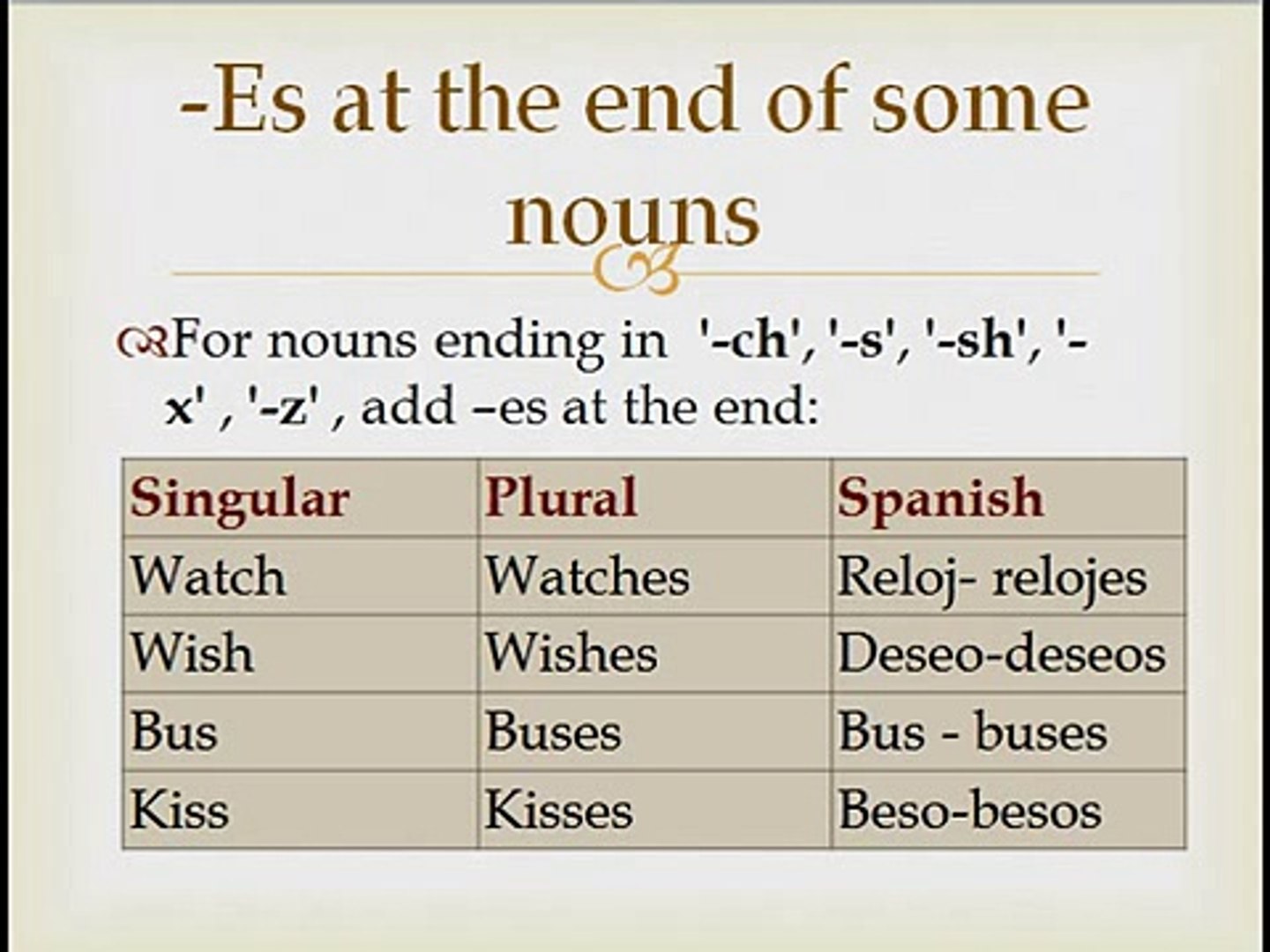 -Es at the end of some nouns

For nouns ending in '-ch', '-s', '-sh', '-x' , '-z' , add –es at the end:

| Singular | Plural | Spanish |
|---|---|---|
| Watch | Watches | Reloj- relojes |
| Wish | Wishes | Deseo-deseos |
| Bus | Buses | Bus - buses |
| Kiss | Kisses | Beso-besos |